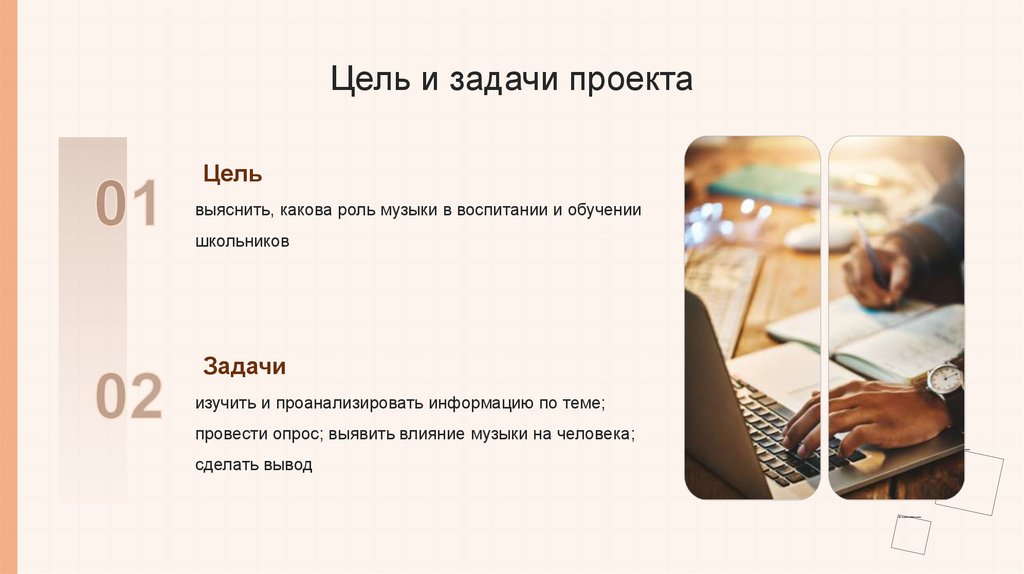 Цель и задачи проекта

01

Цель

выяснить, какова роль музыки в воспитании и обучении школьников

02

Задачи

изучить и проанализировать информацию по теме; провести опрос; выявить влияние музыки на человека; сделать вывод